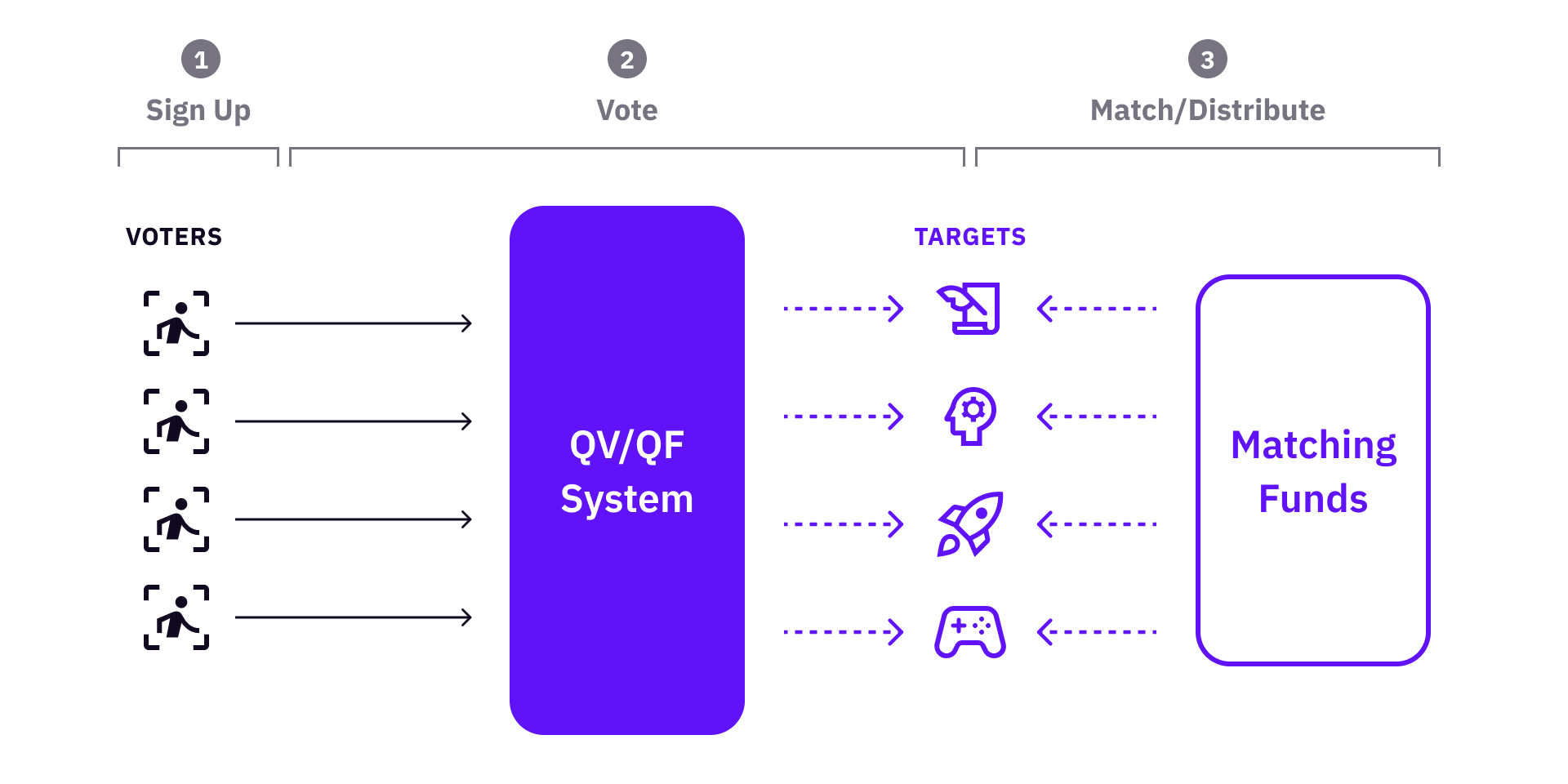 1
Sign Up

2
Vote

3
Match/Distribute

VOTERS

QV/QF System

TARGETS

Matching Funds